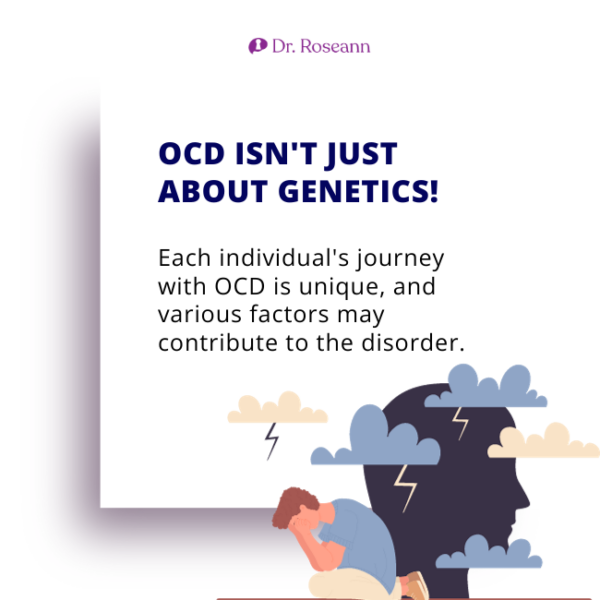 Dr. Roseann

OCD ISN'T JUST ABOUT GENETICS!

Each individual's journey with OCD is unique, and various factors may contribute to the disorder.